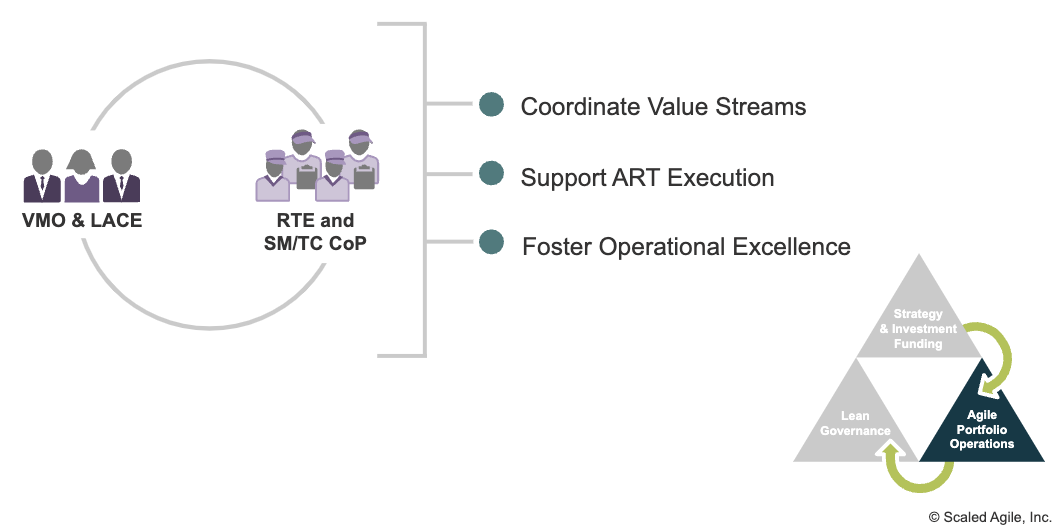 VMO & LACE

RTE and SM/TC CoP

Coordinate Value Streams

Support ART Execution

Foster Operational Excellence

Strategy & Investment Funding

Lean Governance

Agile Portfolio Operations

© Scaled Agile, Inc.